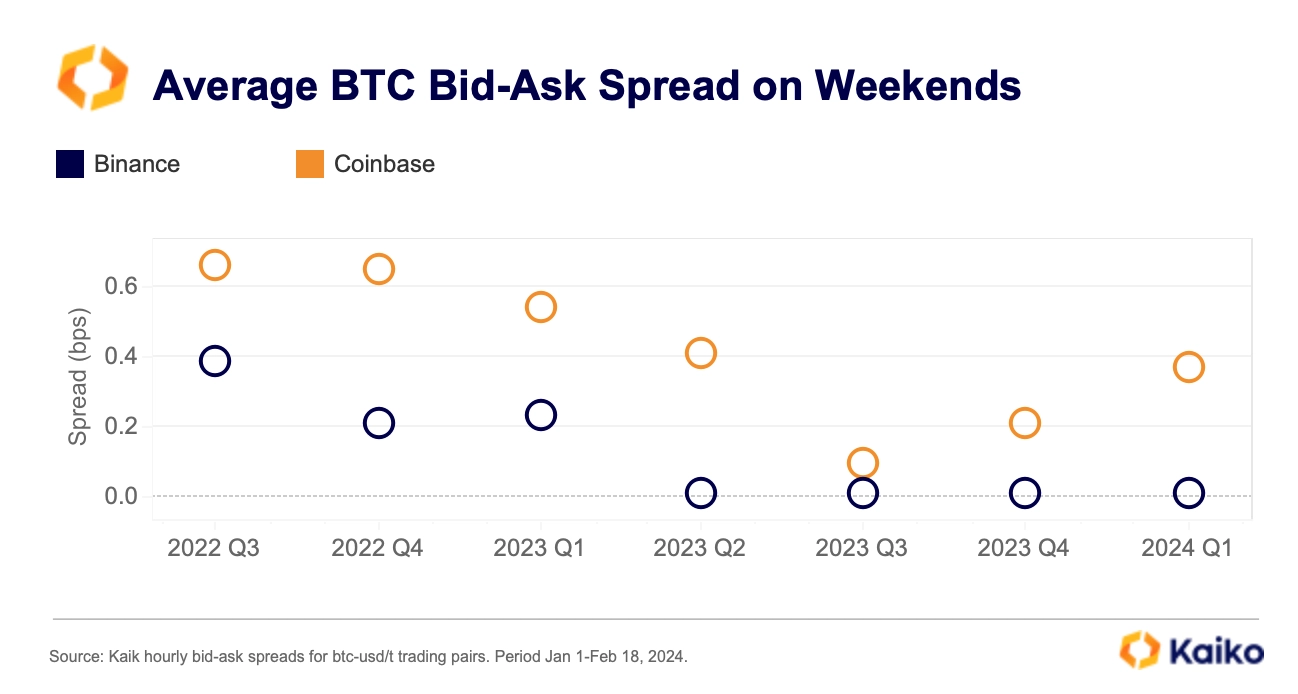 Average BTC Bid-Ask Spread on Weekends

Binance
Coinbase

Spread (bps)

0.6
0.4
0.2
0.0

2022 Q3
2022 Q4
2023 Q1
2023 Q2
2023 Q3
2023 Q4
2024 Q1

Source: Kaik hourly bid-ask spreads for btc-usd/t trading pairs. Period Jan 1-Feb 18, 2024.

Kaiko